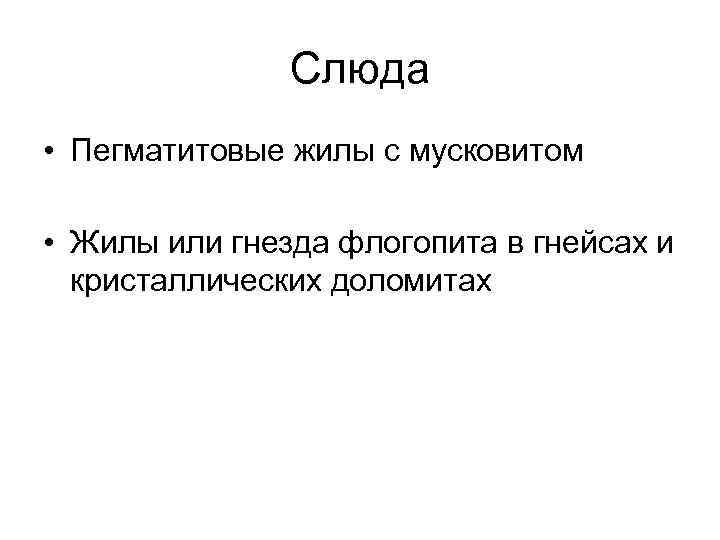 Слюда

• Пегматитовые жилы с мусковитом

• Жилы или гнезда флогопита в гнейсах и кристаллических доломитах